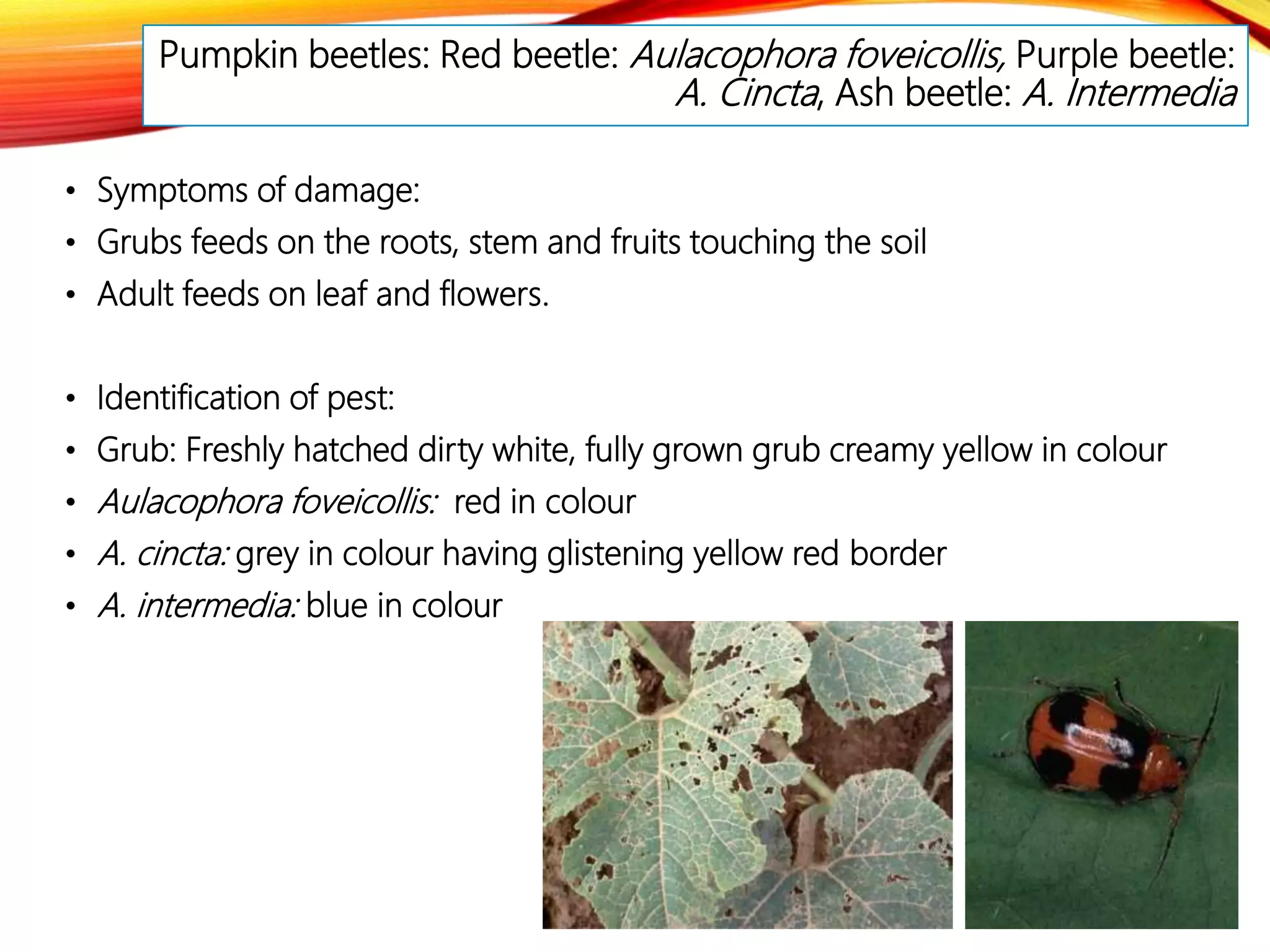 Pumpkin beetles: Red beetle: Aulacophora foveicollis, Purple beetle: A. Cincta, Ash beetle: A. Intermedia

• Symptoms of damage:
• Grubs feeds on the roots, stem and fruits touching the soil
• Adult feeds on leaf and flowers.

• Identification of pest:
• Grub: Freshly hatched dirty white, fully grown grub creamy yellow in colour
• Aulacophora foveicollis: red in colour
• A. cincta: grey in colour having glistening yellow red border
• A. intermedia: blue in colour